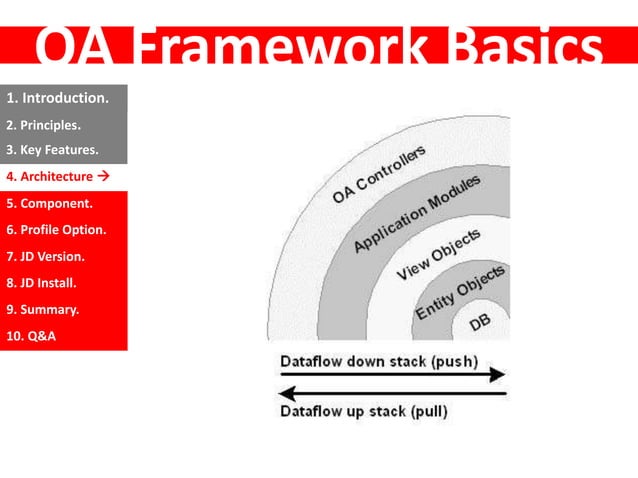 OA Framework Basics

1. Introduction.
2. Principles.
3. Key Features.
4. Architecture →
5. Component.
6. Profile Option.
7. JD Version.
8. JD Install.
9. Summary.
10. Q&A

OA Controllers
Application Modules
View Objects
Entity Objects
DB

Dataflow down stack (push)
Dataflow up stack (pull)